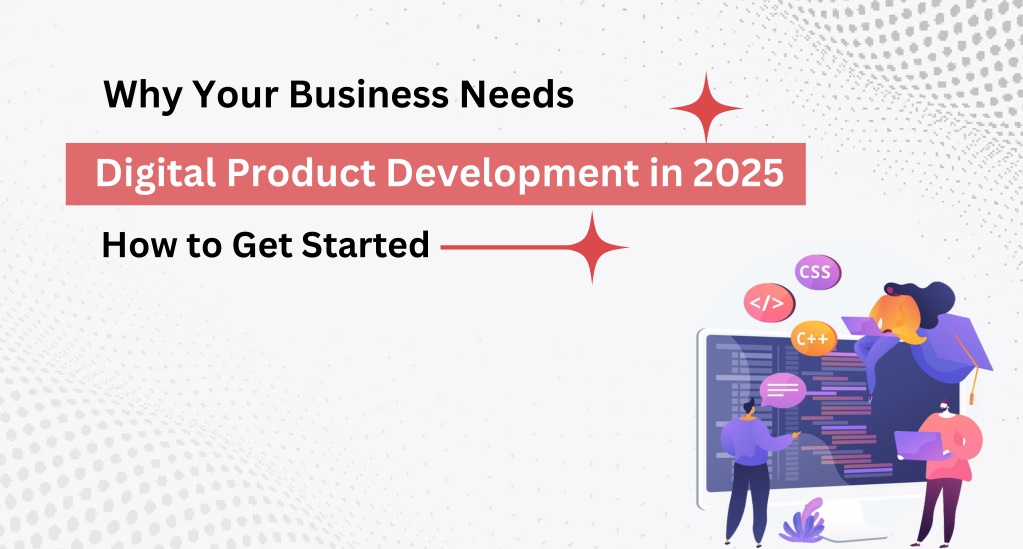 Why Your Business Needs

Digital Product Development in 2025

How to Get Started

CSS

</>

C++